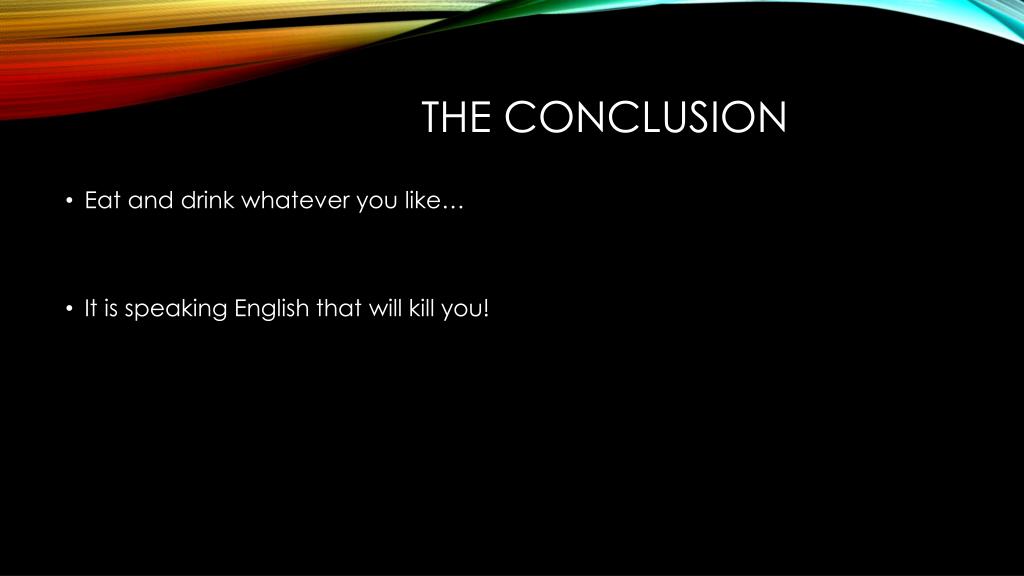 THE CONCLUSION

• Eat and drink whatever you like…

• It is speaking English that will kill you!